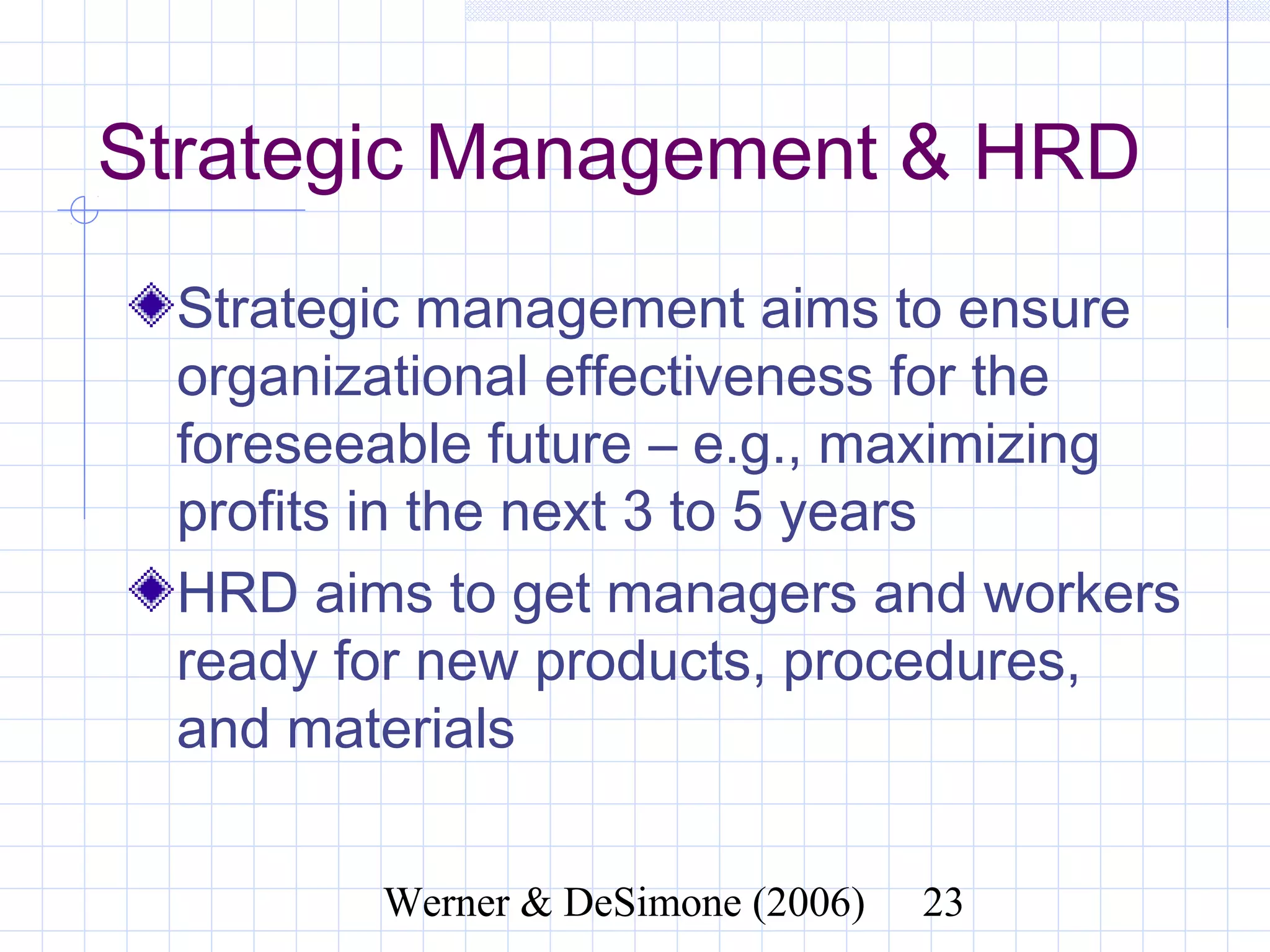 Strategic Management & HRD

Strategic management aims to ensure organizational effectiveness for the foreseeable future – e.g., maximizing profits in the next 3 to 5 years

HRD aims to get managers and workers ready for new products, procedures, and materials

Werner & DeSimone (2006) 23